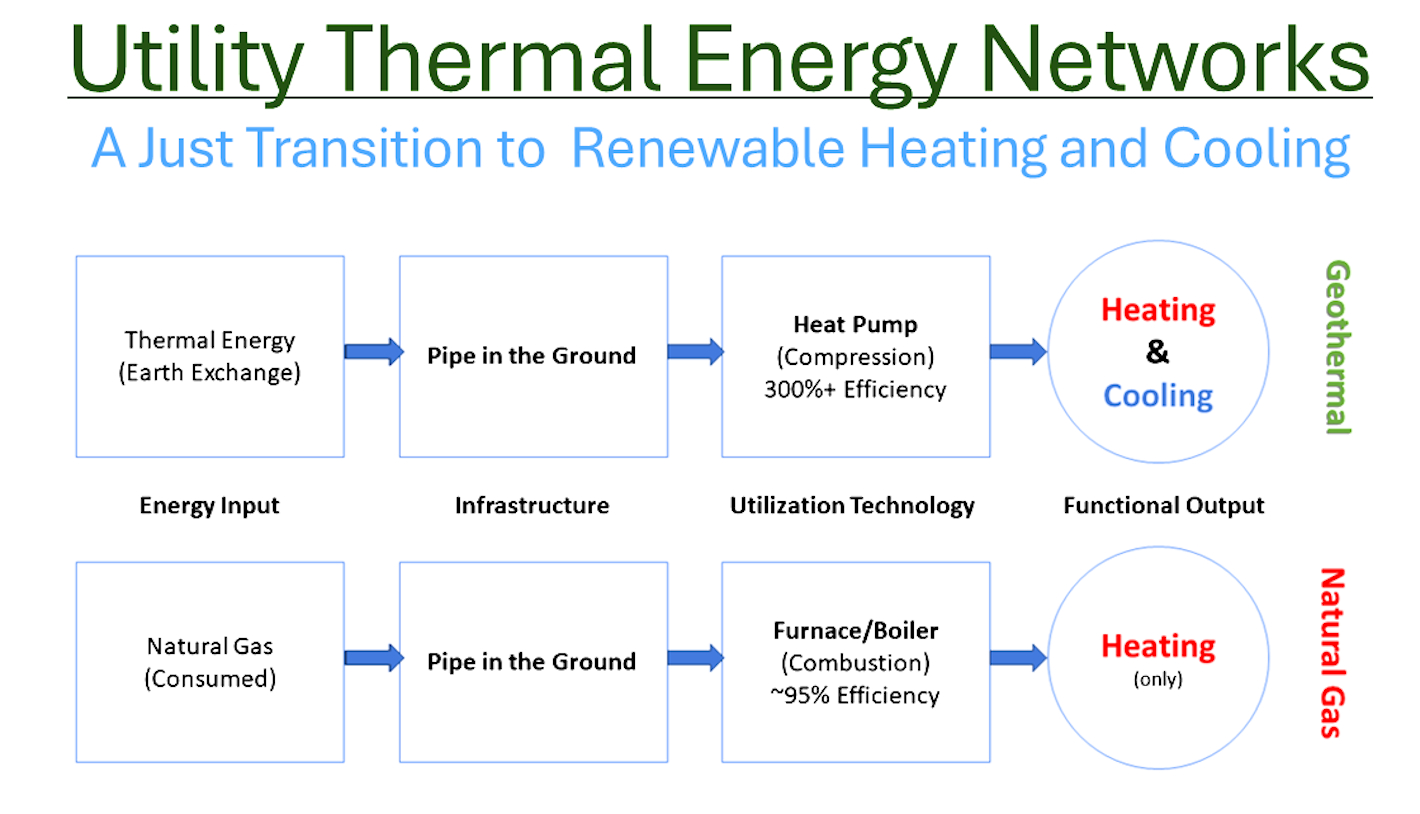 Utility Thermal Energy Networks

A Just Transition to Renewable Heating and Cooling

Thermal Energy (Earth Exchange)

Pipe in the Ground

Heat Pump (Compression) 300%+ Efficiency

Heating & Cooling

Geothermal

Energy Input

Infrastructure

Utilization Technology

Functional Output

Natural Gas (Consumed)

Pipe in the Ground

Furnace/Boiler (Combustion) ~95% Efficiency

Heating (only)

Natural Gas